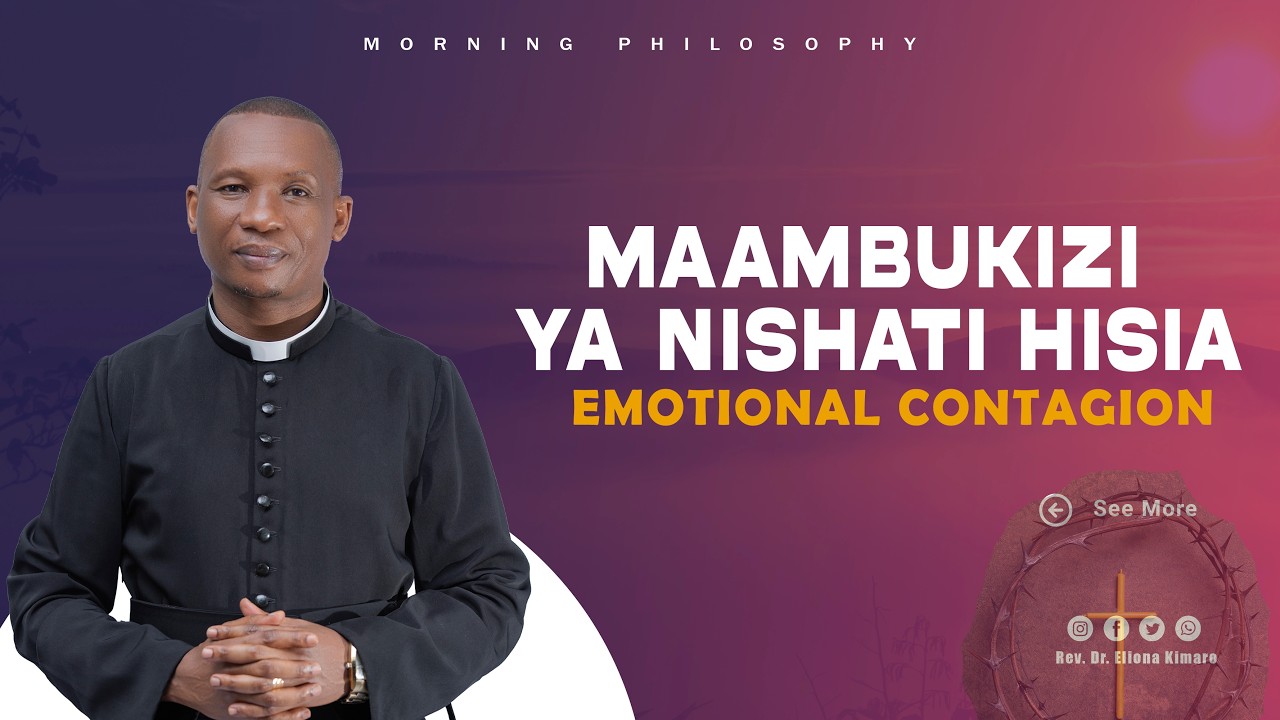 MORNING PHILOSOPHY

MAAMBUKIZI YA NISHATI HISIA

EMOTIONAL CONTAGION

See More

Rev. Dr. Eliona Kimaro